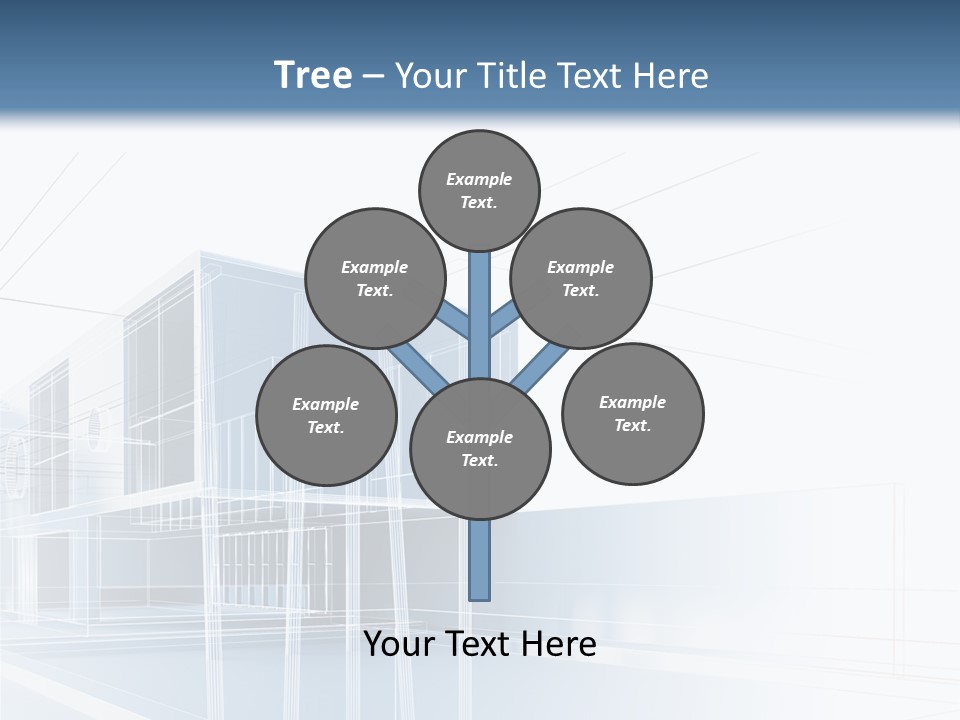 Tree – Your Title Text Here

Example Text.

Example Text.

Example Text.

Example Text.

Example Text.

Example Text.

Your Text Here